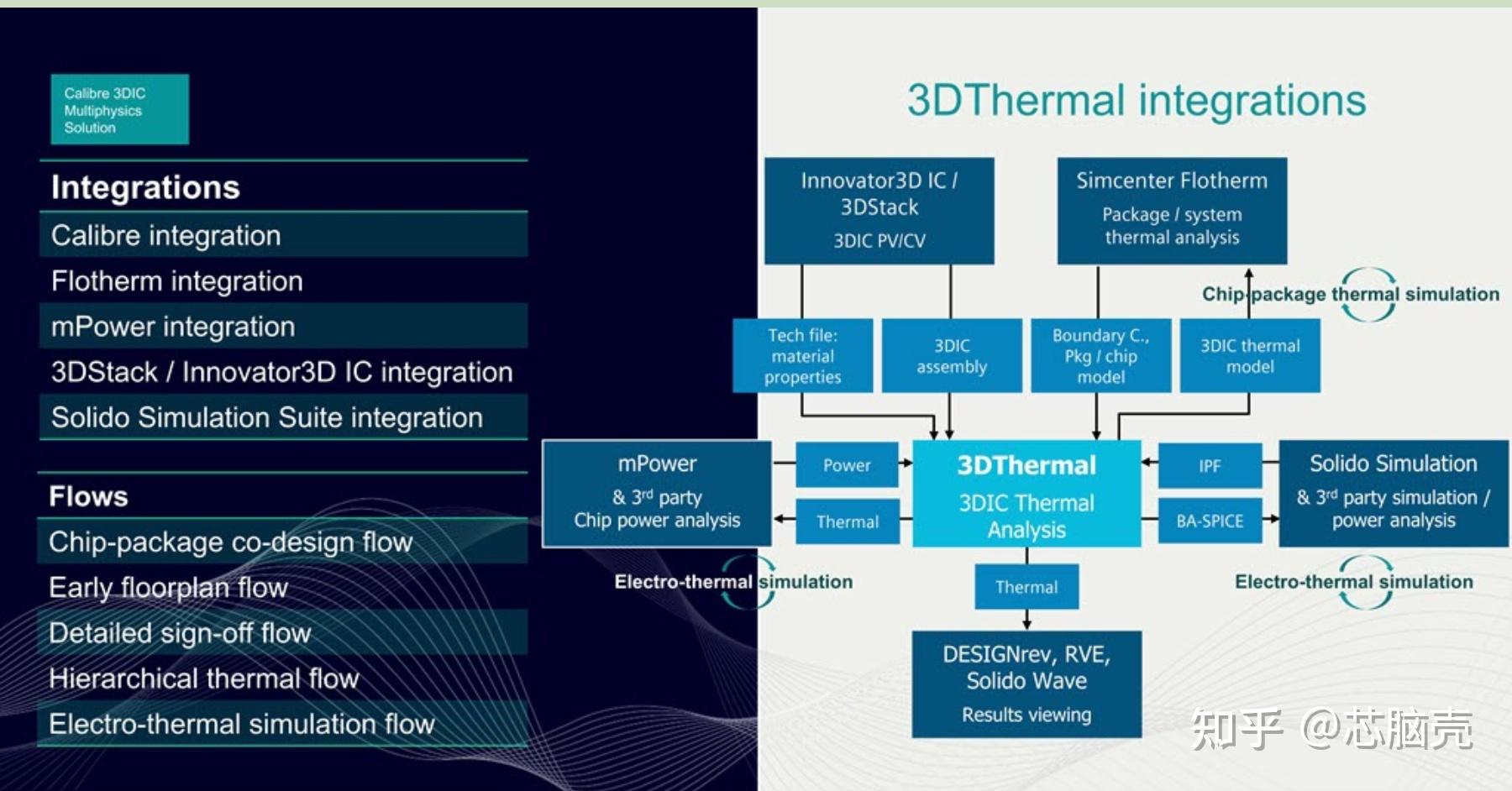 Calibre 3DIC Multiphysics Solution

Integrations
Calibre integration
Flotherm integration
mPower integration
3DStack / Innovator3D IC integration
Solido Simulation Suite integration

Flows
Chip-package co-design flow
Early floorplan flow
Detailed sign-off flow
Hierarchical thermal flow
Electro-thermal simulation flow

3DThermal integrations

Innovator3D IC / 3DStack
3DIC PV/CV

Simcenter Flotherm
Package / system thermal analysis

Chip-package thermal simulation

Tech file: material properties

3DIC assembly

Boundary C., Pkg / chip model

3DIC thermal model

mPower
& 3$^{rd}$ party Chip power analysis

Power

Thermal

3DThermal
3DIC Thermal Analysis

IPF

BA-SPICE

Solido Simulation
& 3$^{rd}$ party simulation / power analysis

Electro-thermal simulation

Thermal

Electro-thermal simulation

DESIGNrev, RVE, Solido Wave
Results viewing

知乎 @芯脑壳